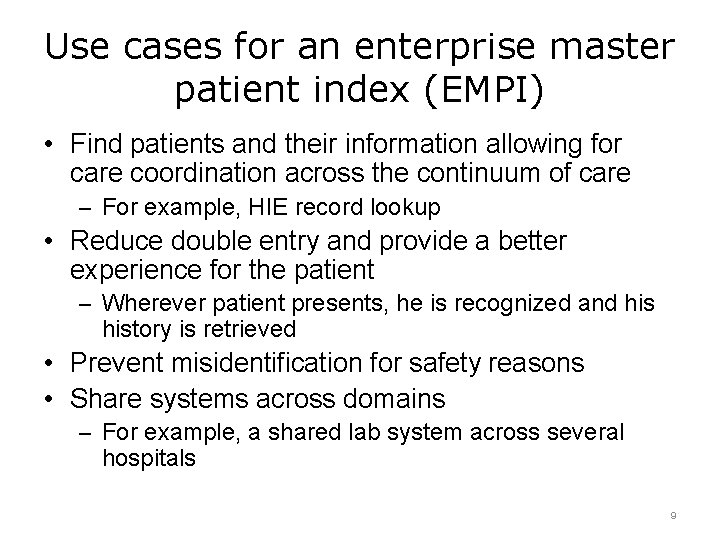 Use cases for an enterprise master patient index (EMPI)

• Find patients and their information allowing for care coordination across the continuum of care
  – For example, HIE record lookup
• Reduce double entry and provide a better experience for the patient
  – Wherever patient presents, he is recognized and his history is retrieved
• Prevent misidentification for safety reasons
• Share systems across domains
  – For example, a shared lab system across several hospitals

9